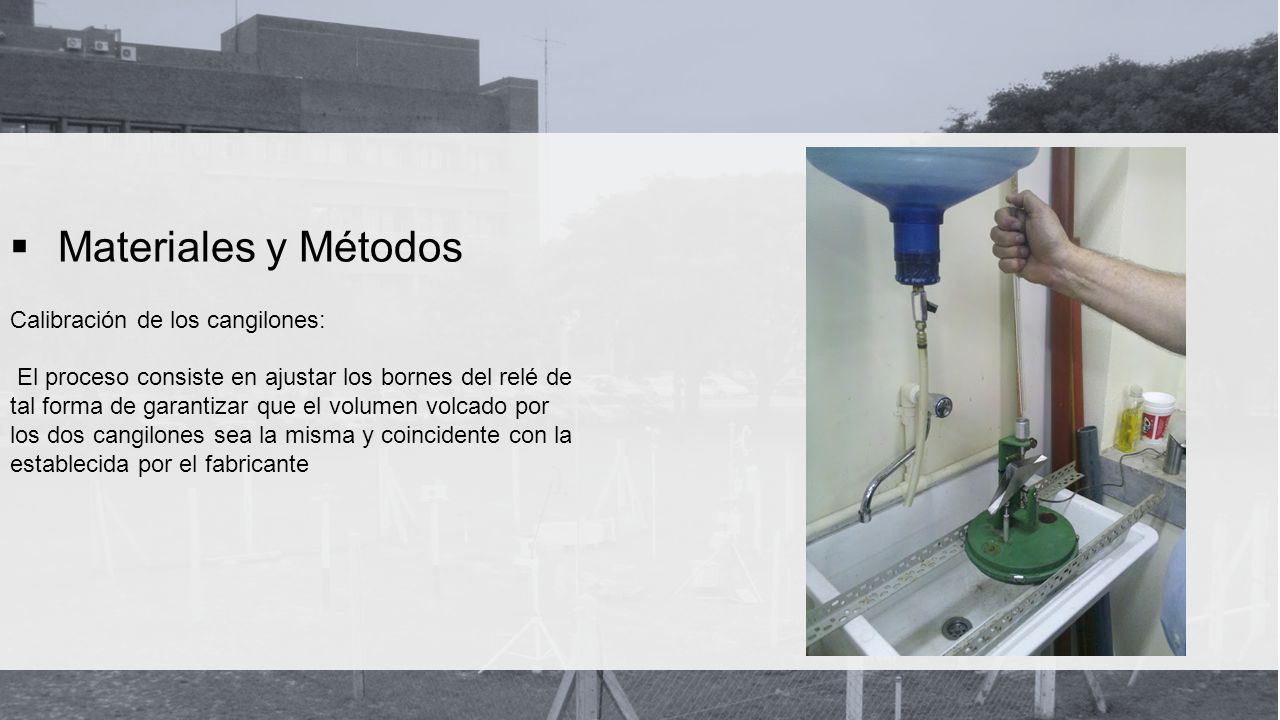 ▪ Materiales y Métodos

Calibración de los cangilones:

El proceso consiste en ajustar los bornes del relé de tal forma de garantizar que el volumen volcado por los dos cangilones sea la misma y coincidente con la establecida por el fabricante